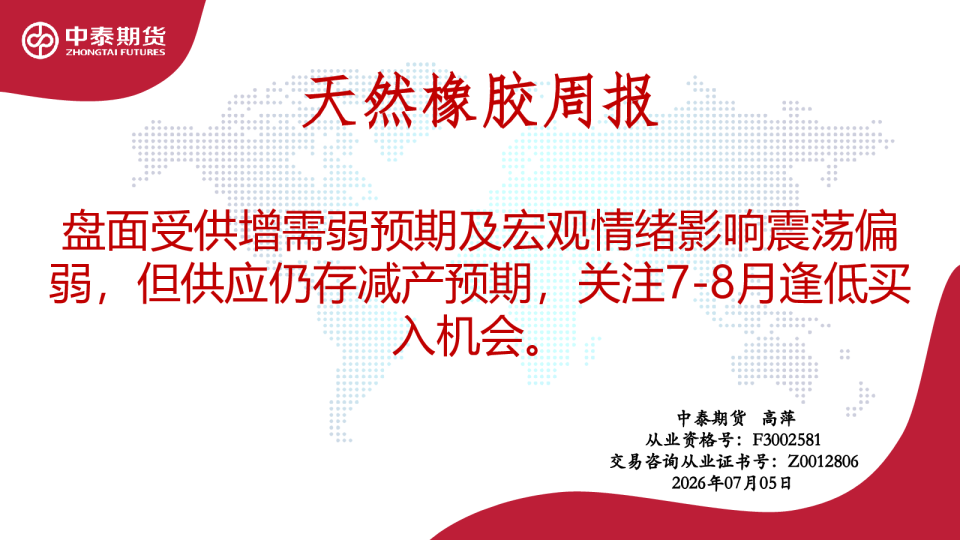 中泰期货
ZHONGTAI FUTURES

天然橡胶周报

盘面受供增需弱预期及宏观情绪影响震荡偏弱，但供应仍存减产预期，关注7-8月逢低买入机会。

中泰期货 高萍
从业资格号：F3002581
交易咨询从业证书号：Z0012806
2026年07月05日